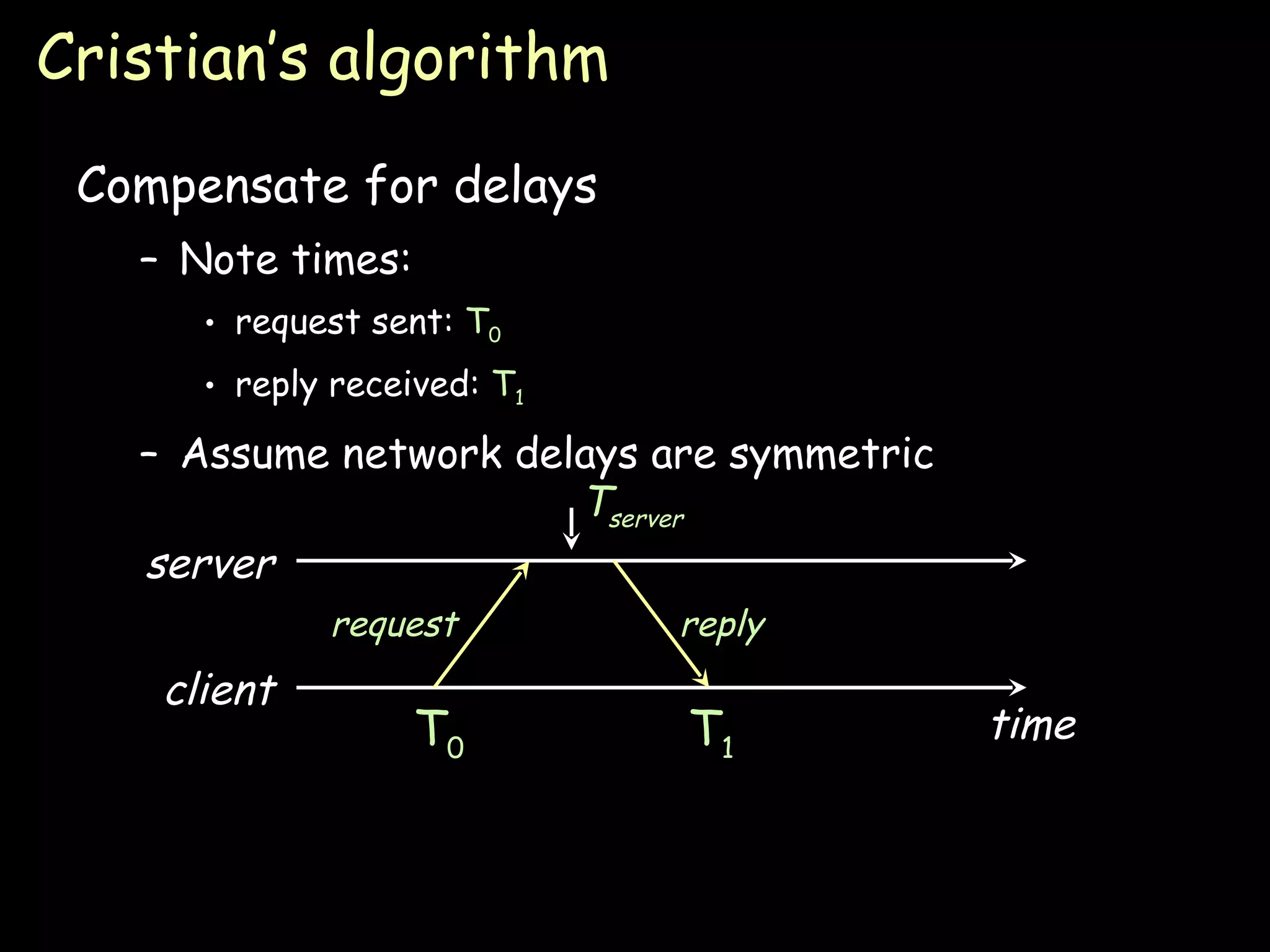 Cristian's algorithm

Compensate for delays

– Note times:

• request sent: $T_0$

• reply received: $T_1$

– Assume network delays are symmetric

$T_{server}$

server

request

reply

client

$T_0$

$T_1$

time